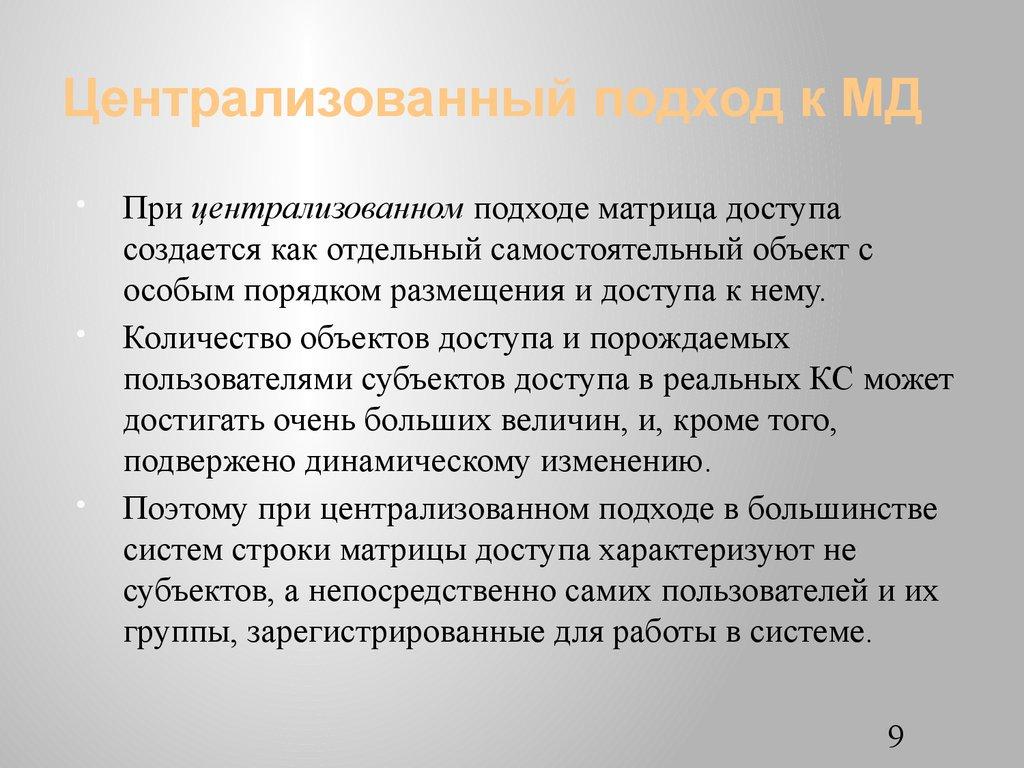 Централизованный подход к МД

• При централизованном подходе матрица доступа создается как отдельный самостоятельный объект с особым порядком размещения и доступа к нему.

• Количество объектов доступа и порождаемых пользователями субъектов доступа в реальных КС может достигать очень больших величин, и, кроме того, подвержено динамическому изменению.

• Поэтому при централизованном подходе в большинстве систем строки матрицы доступа характеризуют не субъектов, а непосредственно самих пользователей и их группы, зарегистрированные для работы в системе.

9